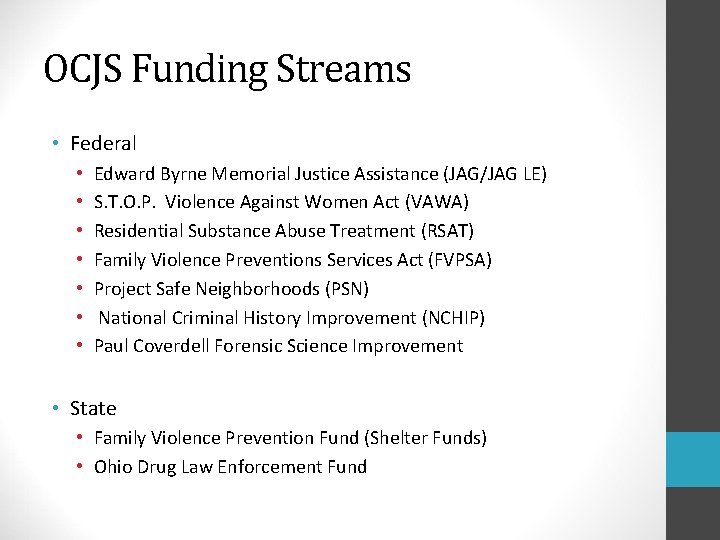 OCJS Funding Streams

• Federal
  • Edward Byrne Memorial Justice Assistance (JAG/JAG LE)
  • S.T.O.P. Violence Against Women Act (VAWA)
  • Residential Substance Abuse Treatment (RSAT)
  • Family Violence Preventions Services Act (FVPSA)
  • Project Safe Neighborhoods (PSN)
  • National Criminal History Improvement (NCHIP)
  • Paul Coverdell Forensic Science Improvement

• State
  • Family Violence Prevention Fund (Shelter Funds)
  • Ohio Drug Law Enforcement Fund